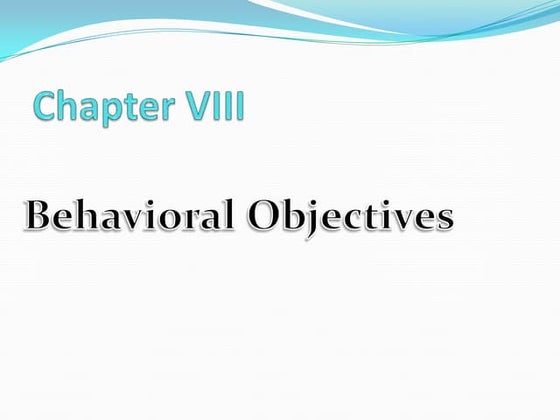 Chapter VIII

Behavioral Objectives